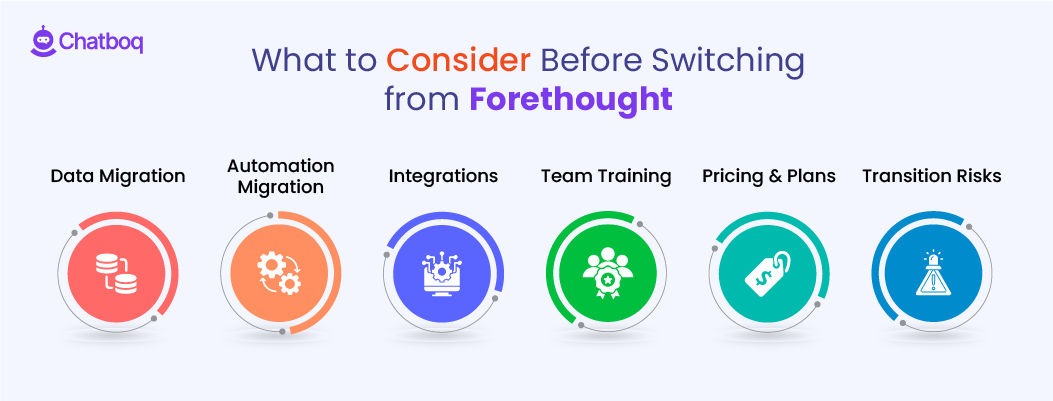 Chatboq

What to Consider Before Switching from Forethought

Data Migration

Automation Migration

Integrations

Team Training

Pricing & Plans

Transition Risks